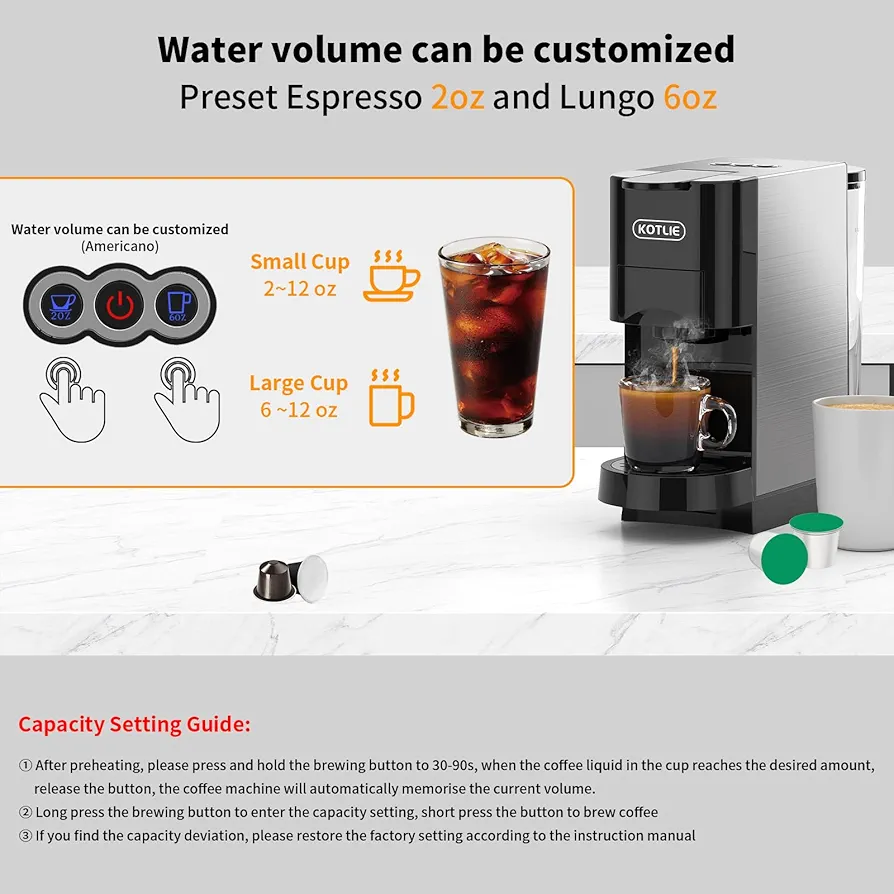 Water volume can be customized
Preset Espresso 2oz and Lungo 6oz

Water volume can be customized
(Americano)

2OZ

6OZ

Small Cup
2~12 oz

Large Cup
6 ~12 oz

KOTLIE

Capacity Setting Guide:

① After preheating, please press and hold the brewing button to 30-90s, when the coffee liquid in the cup reaches the desired amount, release the button, the coffee machine will automatically memorise the current volume.
② Long press the brewing button to enter the capacity setting, short press the button to brew coffee
③ If you find the capacity deviation, please restore the factory setting according to the instruction manual